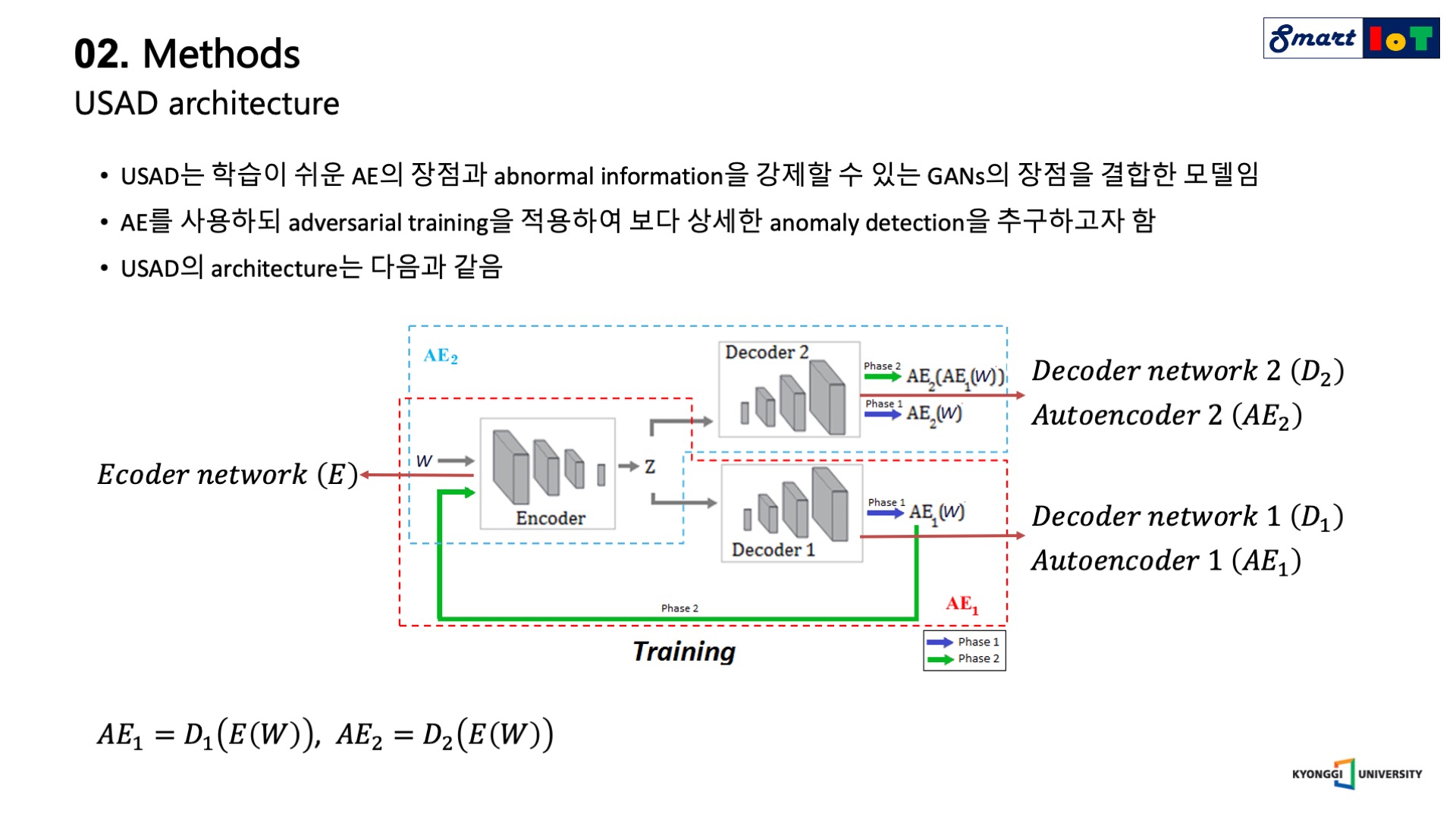 02. Methods

USAD architecture

Smart IoT

• USAD는 학습이 쉬운 AE의 장점과 abnormal information을 강제할 수 있는 GANs의 장점을 결합한 모델임

• AE를 사용하되 adversarial training을 적용하여 보다 상세한 anomaly detection을 추구하고자 함

• USAD의 architecture는 다음과 같음

$AE_2$

Decoder 2

Phase 2 $AE_2(AE_1(W))$

Phase 1 $AE_2(W)$

$Decoder\ network\ 2\ (D_2)$

$Autoencoder\ 2\ (AE_2)$

$Ecoder\ network\ (E)$

W

Encoder

Z

Decoder 1

Phase 1 $AE_1(W)$

$Decoder\ network\ 1\ (D_1)$

$Autoencoder\ 1\ (AE_1)$

Phase 2

$AE_1$

Training

Phase 1

Phase 2

$AE_1 = D_1(E(W)),\ AE_2 = D_2(E(W))$

KYONGGI UNIVERSITY